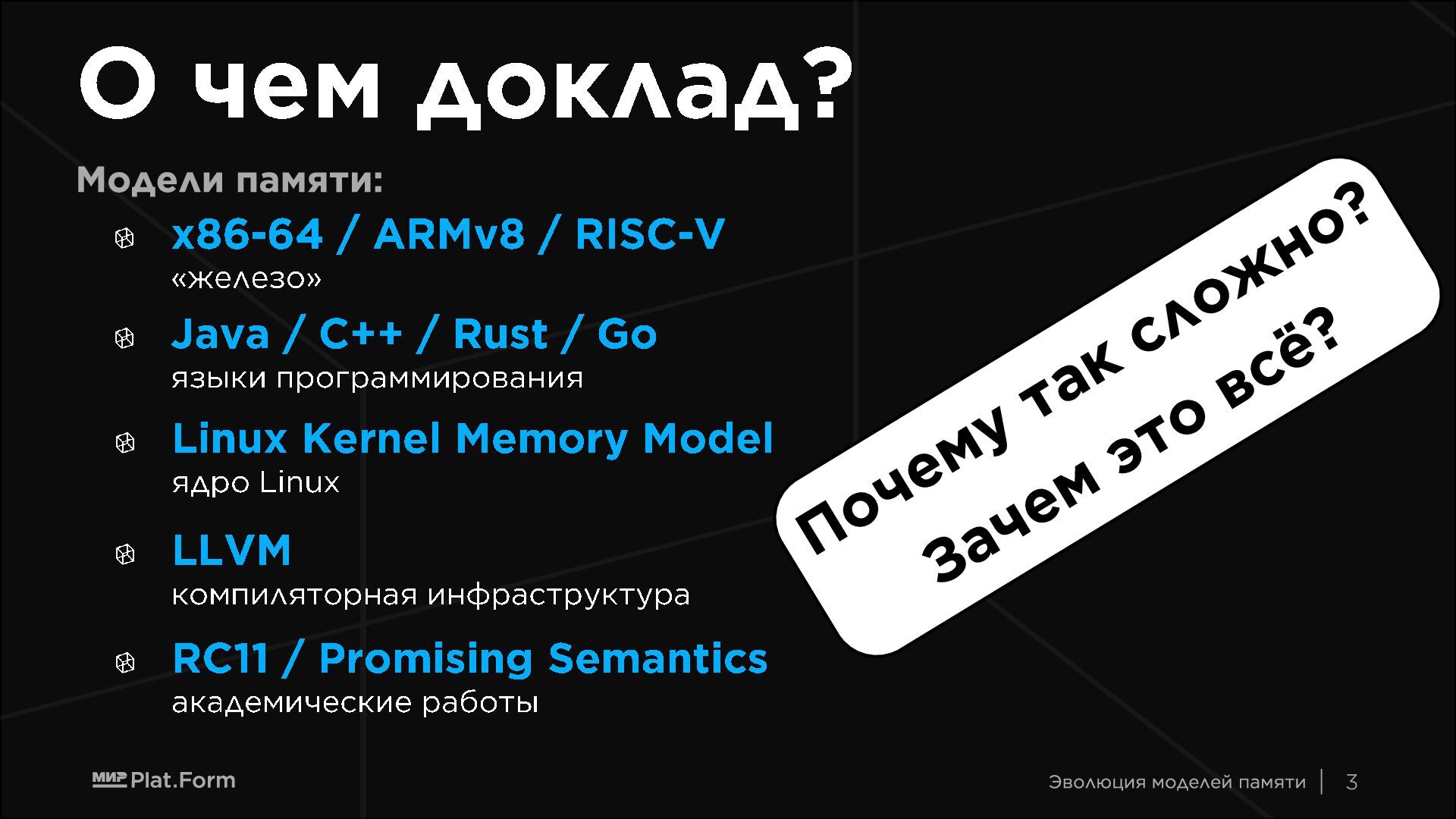 О чем доклад?

Модели памяти:

x86-64 / ARMv8 / RISC-V
«железо»

Java / C++ / Rust / Go
языки программирования

Linux Kernel Memory Model
ядро Linux

LLVM
компиляторная инфраструктура

RC11 / Promising Semantics
академические работы

Почему так сложно?
Зачем это всё?

МИР Plat.Form

Эволюция моделей памяти | 3